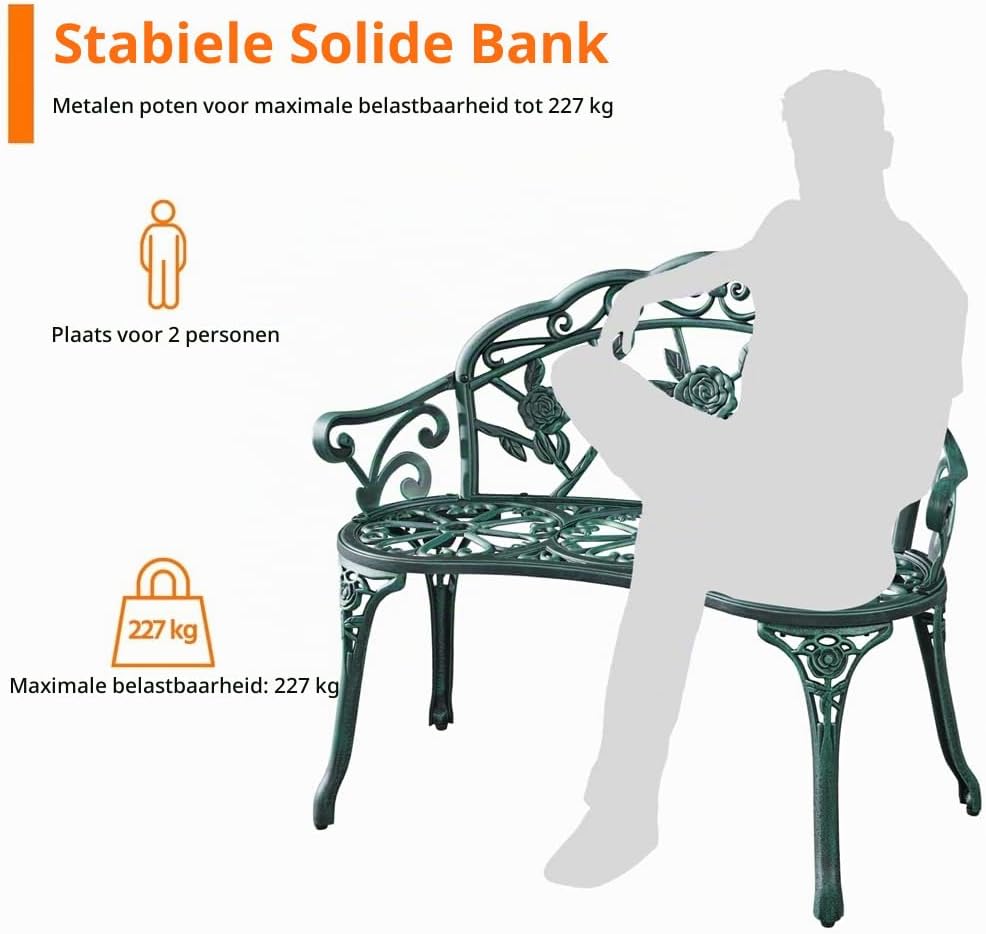 Stabiele Solide Bank

Metalen poten voor maximale belastbaarheid tot 227 kg

Plaats voor 2 personen

227 kg

Maximale belastbaarheid: 227 kg